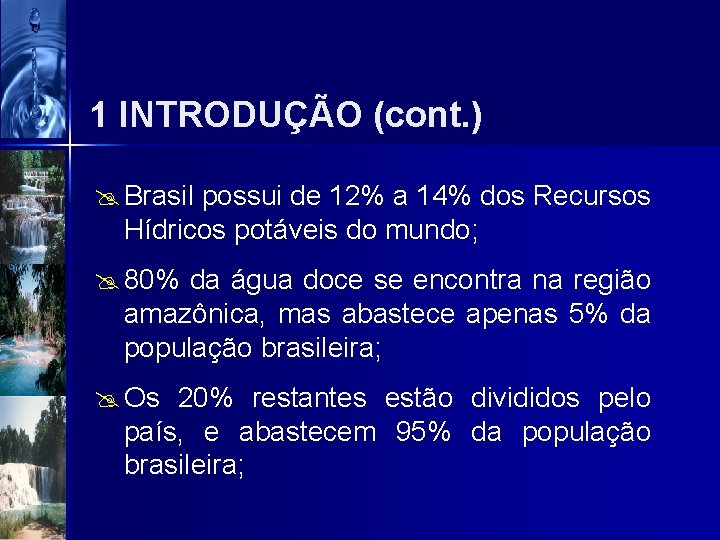 1 INTRODUÇÃO (cont.)

Brasil possui de 12% a 14% dos Recursos Hídricos potáveis do mundo;

80% da água doce se encontra na região amazônica, mas abastece apenas 5% da população brasileira;

Os 20% restantes estão divididos pelo país, e abastecem 95% da população brasileira;